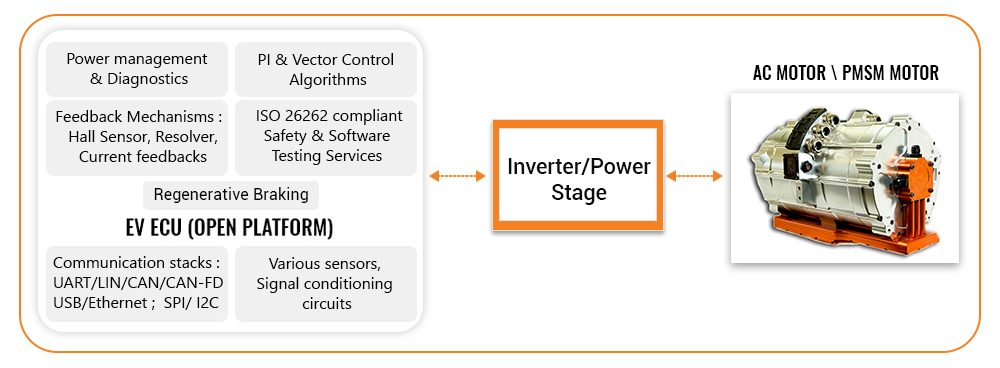 Power management & Diagnostics

PI & Vector Control Algorithms

Feedback Mechanisms : Hall Sensor, Resolver, Current feedbacks

ISO 26262 compliant Safety & Software Testing Services

Regenerative Braking

EV ECU (OPEN PLATFORM)

Communication stacks : UART/LIN/CAN/CAN-FD USB/Ethernet ; SPI/ I2C

Various sensors, Signal conditioning circuits

Inverter/Power Stage

AC MOTOR \ PMSM MOTOR